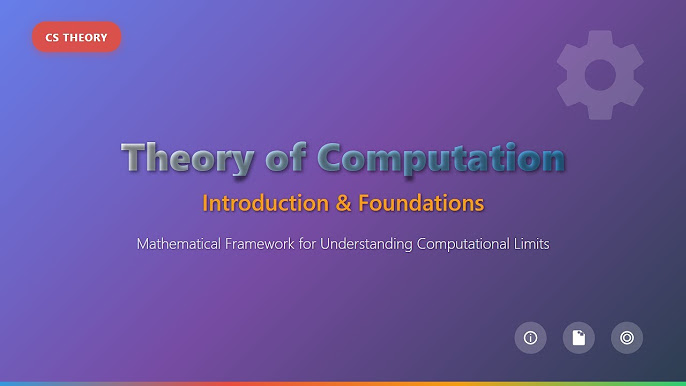 CS THEORY

Theory of Computation

Introduction & Foundations

Mathematical Framework for Understanding Computational Limits